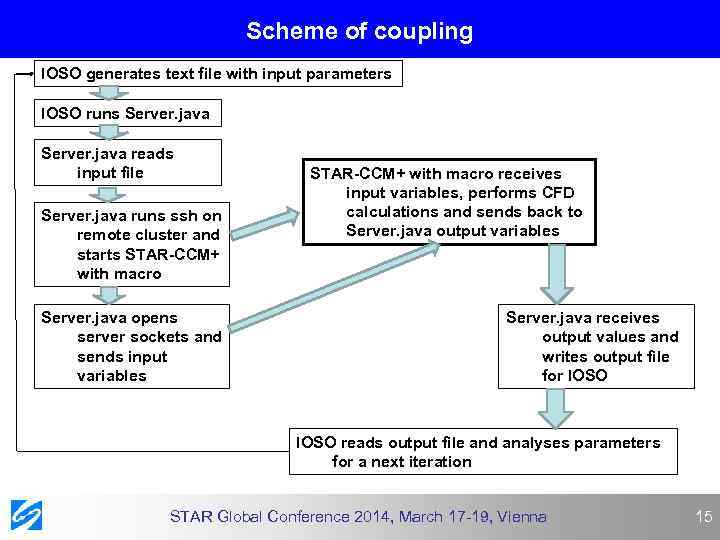 Scheme of coupling

IOSO generates text file with input parameters

IOSO runs Server.java

Server.java reads input file

Server.java runs ssh on remote cluster and starts STAR-CCM+ with macro

Server.java opens server sockets and sends input variables

STAR-CCM+ with macro receives input variables, performs CFD calculations and sends back to Server.java output variables

Server.java receives output values and writes output file for IOSO

IOSO reads output file and analyses parameters for a next iteration

STAR Global Conference 2014, March 17-19, Vienna

15